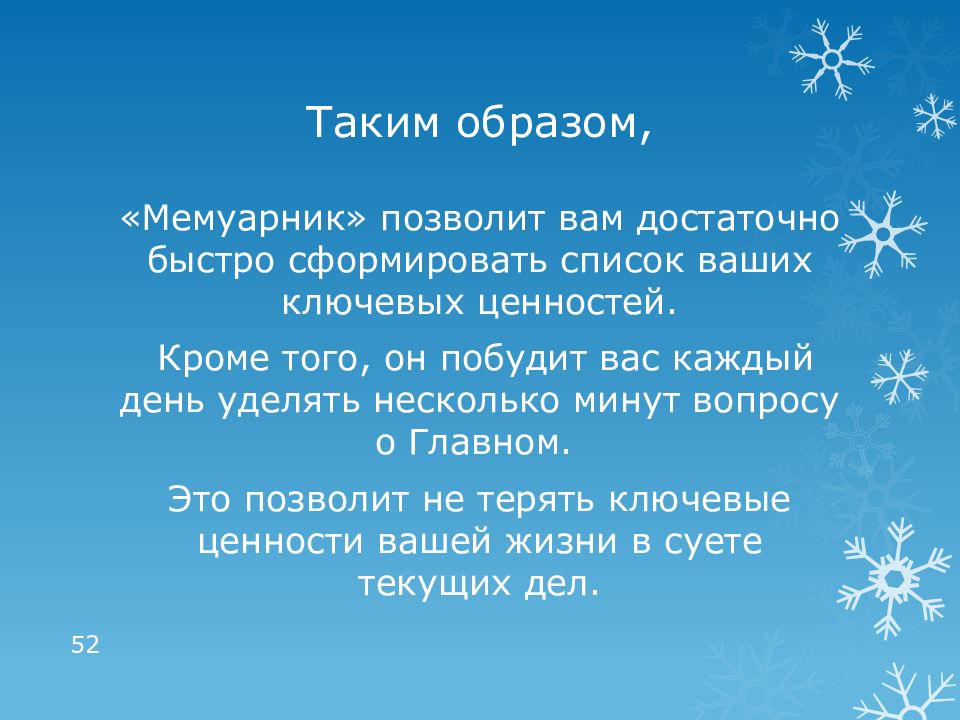 Таким образом,

«Мемуарник» позволит вам достаточно быстро сформировать список ваших ключевых ценностей.

Кроме того, он побудит вас каждый день уделять несколько минут вопросу о Главном.

Это позволит не терять ключевые ценности вашей жизни в суете текущих дел.

52